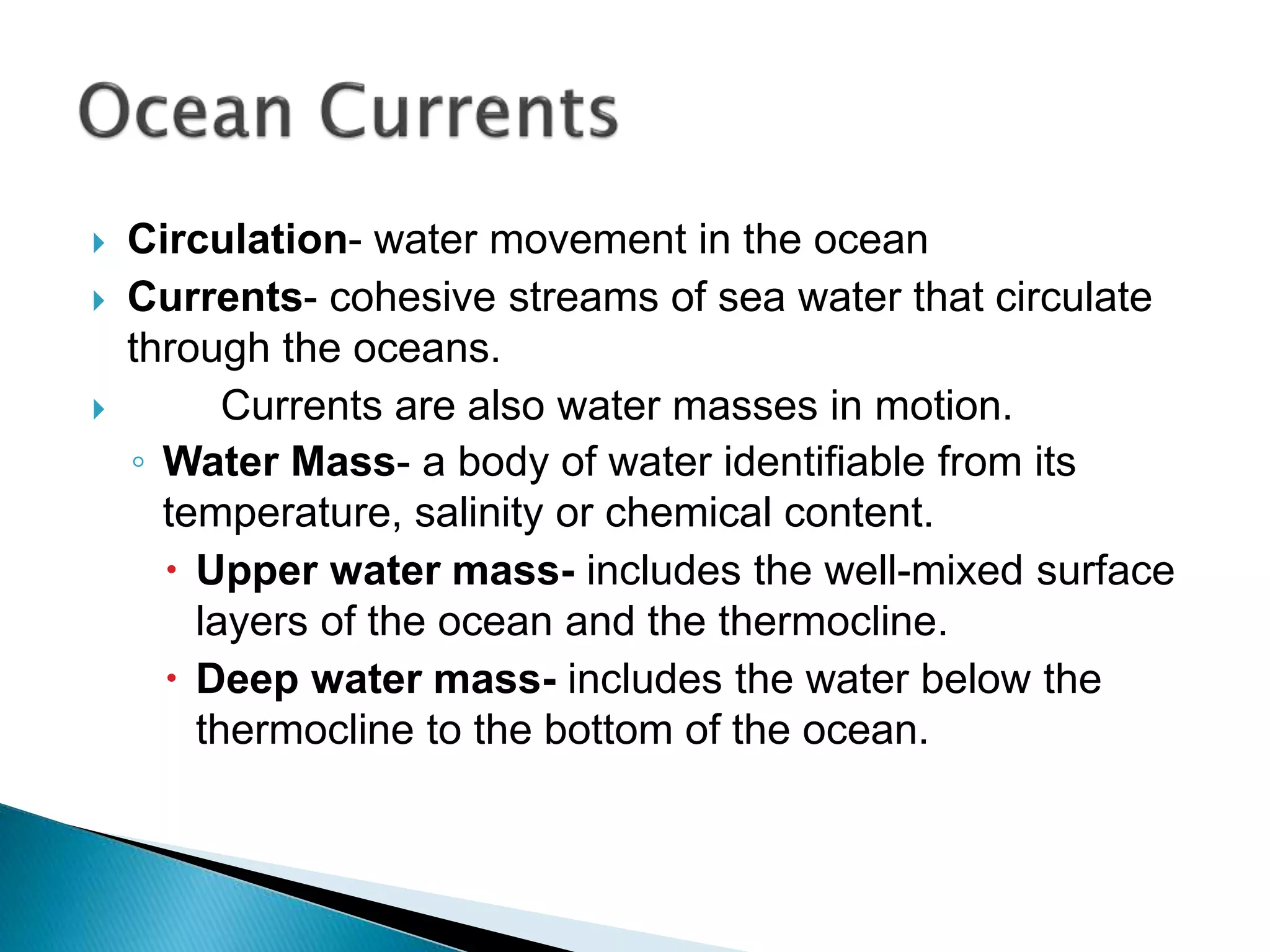 Ocean Currents

Circulation- water movement in the ocean

Currents- cohesive streams of sea water that circulate through the oceans.

Currents are also water masses in motion.

Water Mass- a body of water identifiable from its temperature, salinity or chemical content.

Upper water mass- includes the well-mixed surface layers of the ocean and the thermocline.

Deep water mass- includes the water below the thermocline to the bottom of the ocean.